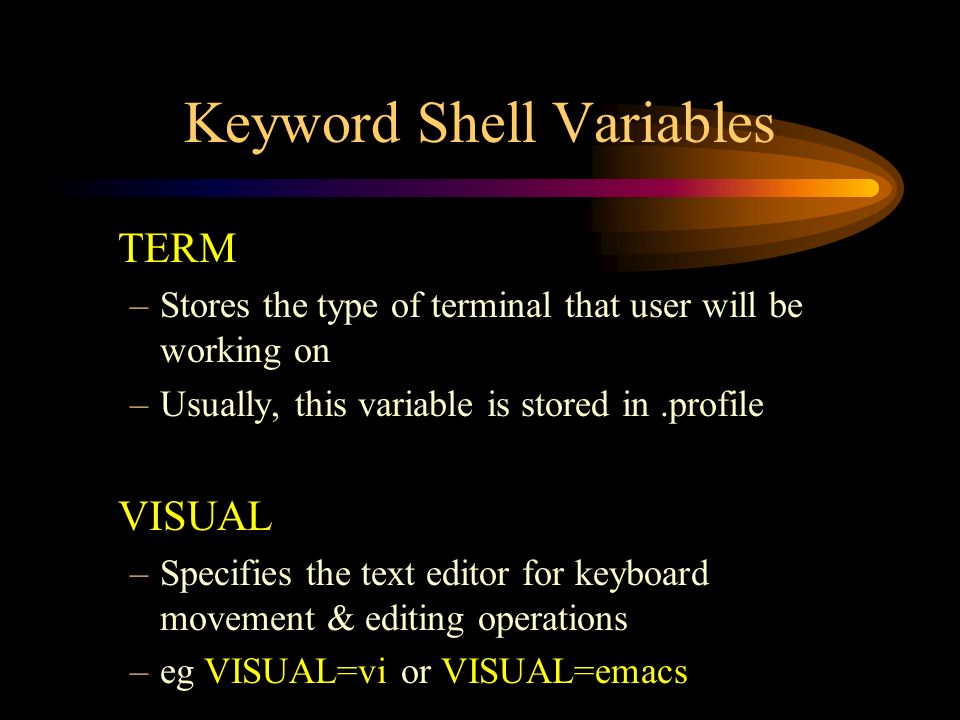 Keyword Shell Variables

TERM

– Stores the type of terminal that user will be working on

– Usually, this variable is stored in .profile

VISUAL

– Specifies the text editor for keyboard movement & editing operations

– eg VISUAL=vi or VISUAL=emacs